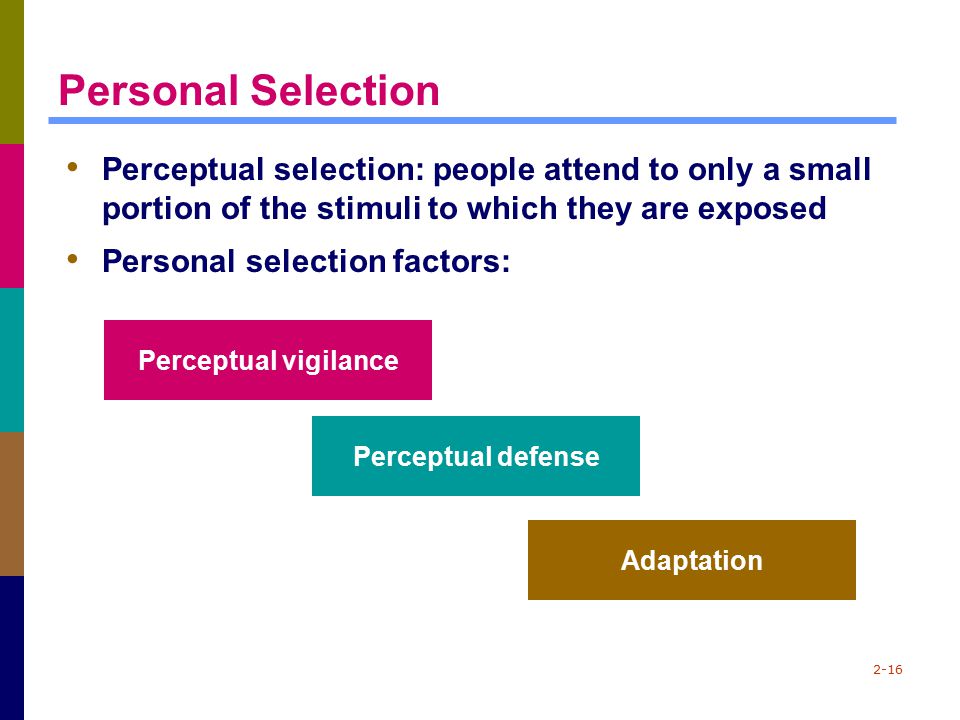 Personal Selection

• Perceptual selection: people attend to only a small portion of the stimuli to which they are exposed

• Personal selection factors:

Perceptual vigilance

Perceptual defense

Adaptation

2-16